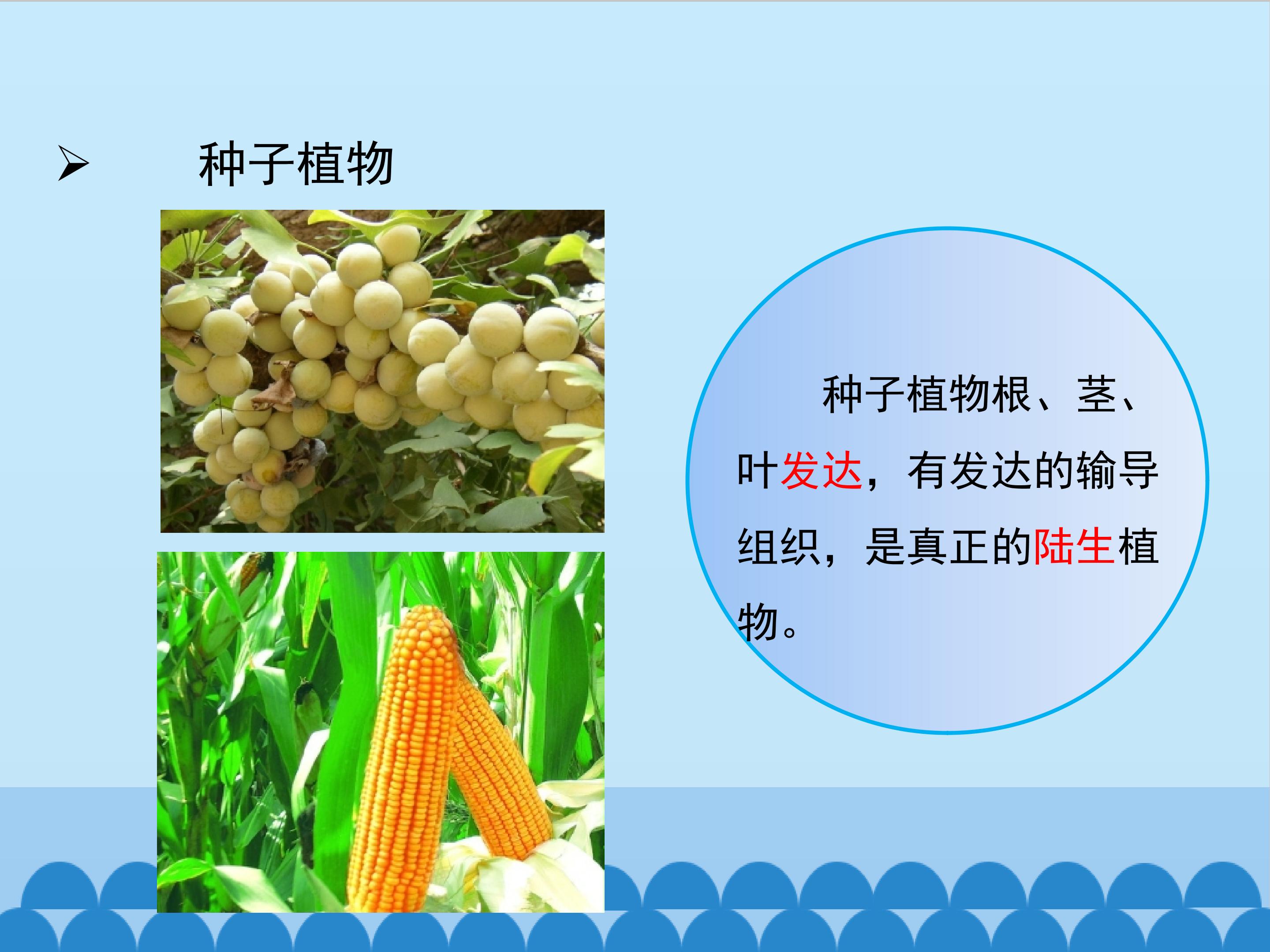 ➢ 种子植物

种子植物根、茎、叶发达，有发达的输导组织，是真正的陆生植物。